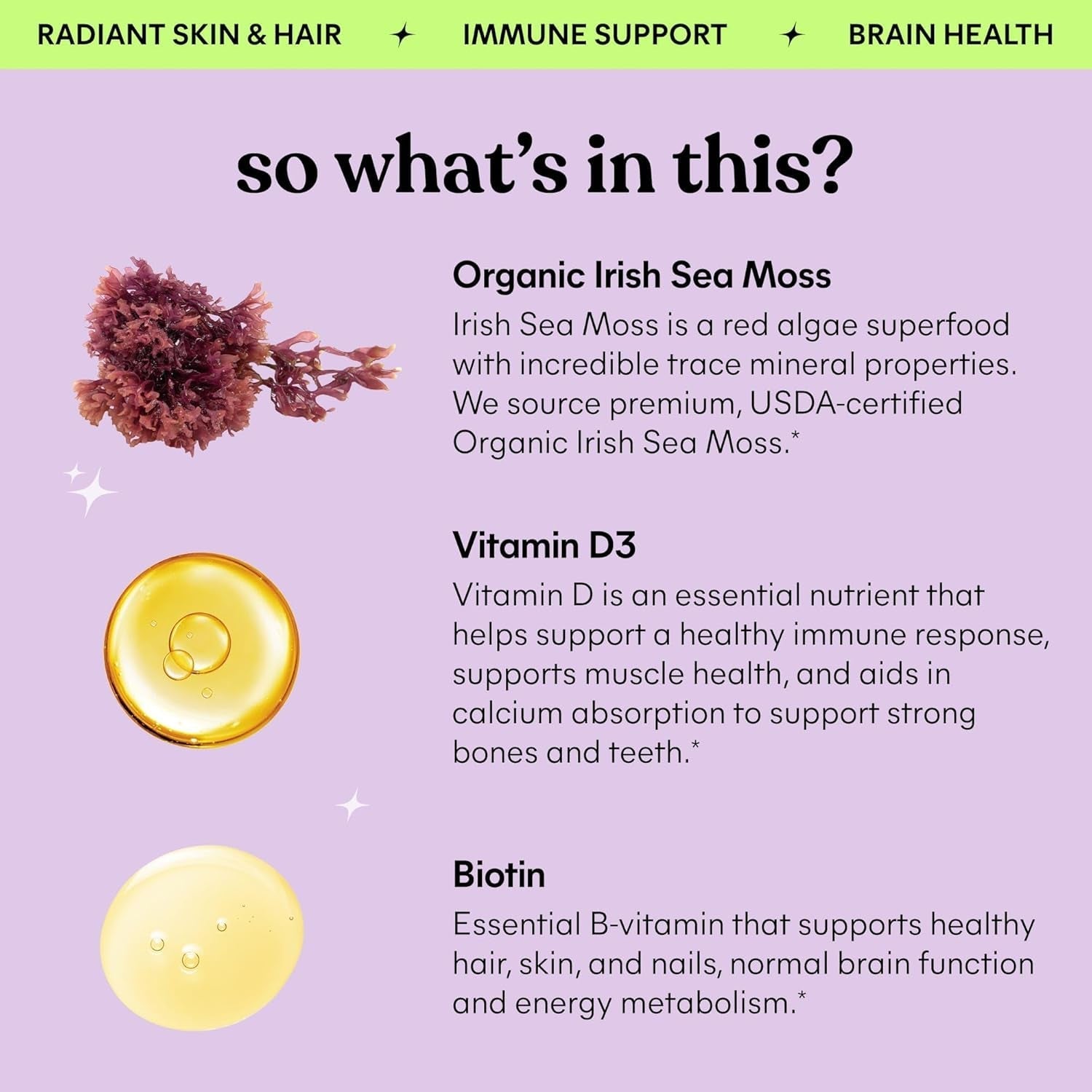 RADIANT SKIN & HAIR ✦ IMMUNE SUPPORT ✦ BRAIN HEALTH

so what's in this?

Organic Irish Sea Moss

Irish Sea Moss is a red algae superfood with incredible trace mineral properties. We source premium, USDA-certified Organic Irish Sea Moss.*

Vitamin D3

Vitamin D is an essential nutrient that helps support a healthy immune response, supports muscle health, and aids in calcium absorption to support strong bones and teeth.*

Biotin

Essential B-vitamin that supports healthy hair, skin, and nails, normal brain function and energy metabolism.*